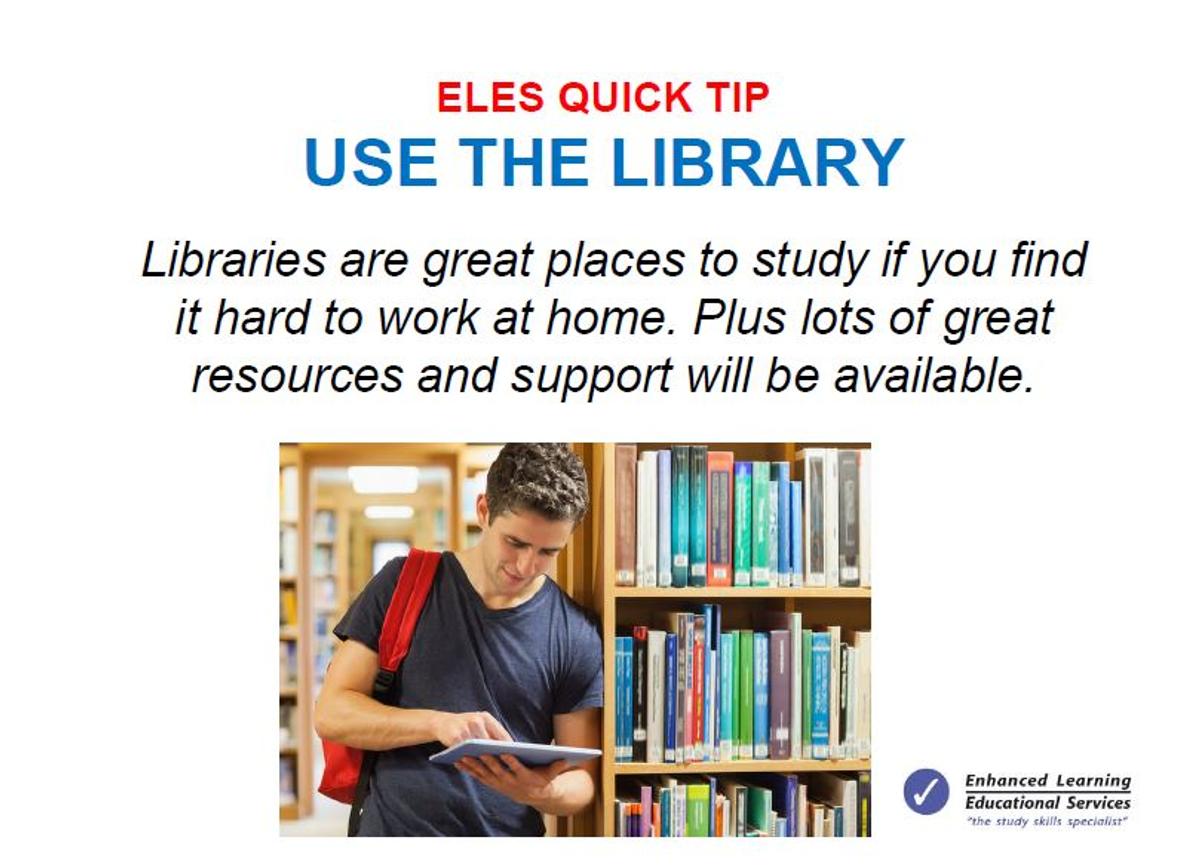 ELES QUICK TIP
USE THE LIBRARY

Libraries are great places to study if you find it hard to work at home. Plus lots of great resources and support will be available.

Enhanced Learning
Educational Services
"the study skills specialist"